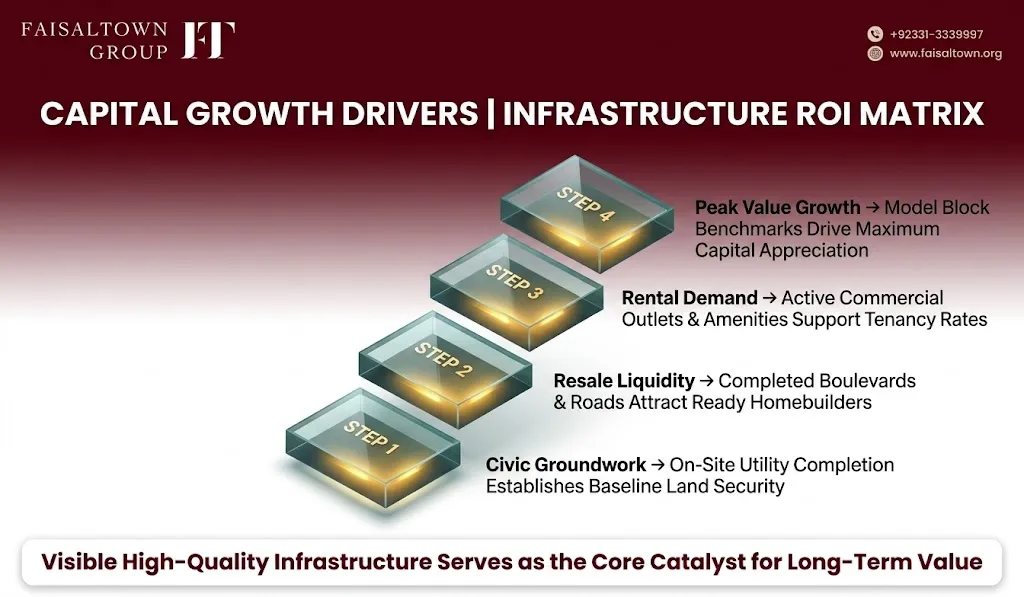 FAISALTOWN GROUP FT

+92331-3339997
www.faisaltown.org

CAPITAL GROWTH DRIVERS | INFRASTRUCTURE ROI MATRIX

STEP 4
Peak Value Growth → Model Block Benchmarks Drive Maximum Capital Appreciation

STEP 3
Rental Demand → Active Commercial Outlets & Amenities Support Tenancy Rates

STEP 2
Resale Liquidity → Completed Boulevards & Roads Attract Ready Homebuilders

STEP 1
Civic Groundwork → On-Site Utility Completion Establishes Baseline Land Security

Visible High-Quality Infrastructure Serves as the Core Catalyst for Long-Term Value